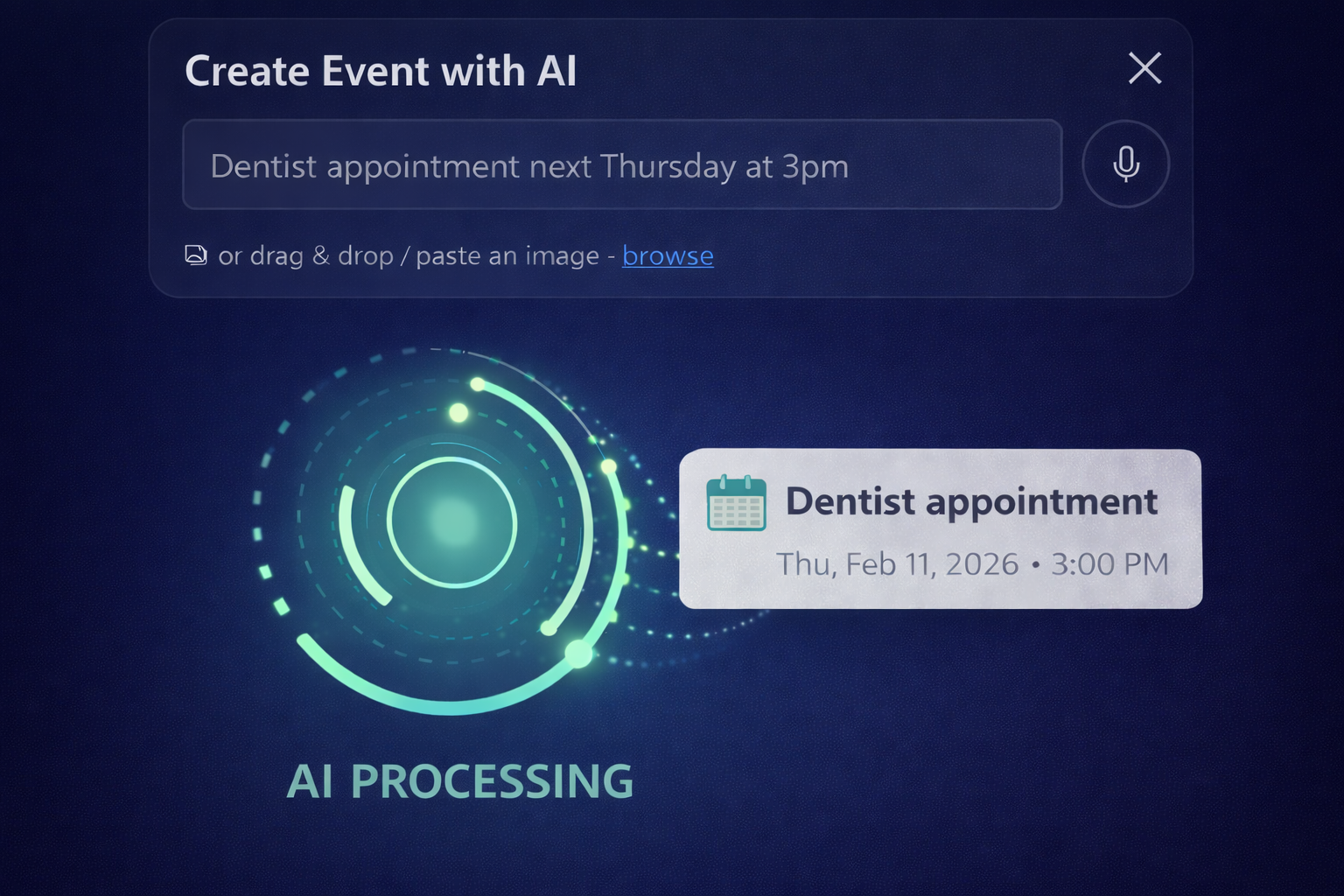 Create Event with AI

Dentist appointment next Thursday at 3pm

or drag & drop / paste an image - browse

Dentist appointment

Thu, Feb 11, 2026 • 3:00 PM

AI PROCESSING